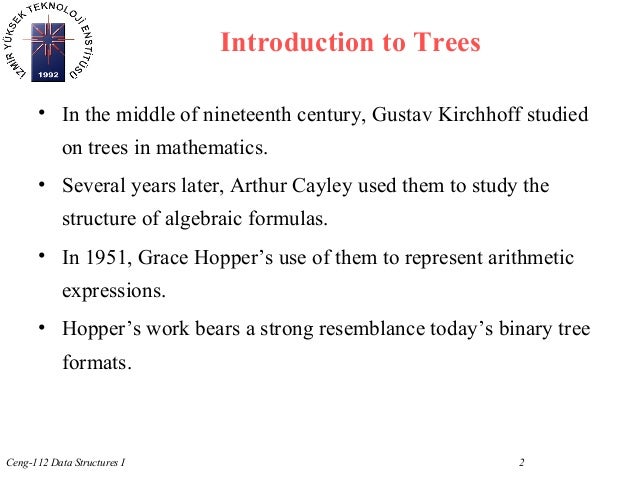 İZMİR YÜKSEK TEKNOLOJİ ENSTİTÜSÜ
1992

Introduction to Trees

• In the middle of nineteenth century, Gustav Kirchhoff studied on trees in mathematics.

• Several years later, Arthur Cayley used them to study the structure of algebraic formulas.

• In 1951, Grace Hopper's use of them to represent arithmetic expressions.

• Hopper's work bears a strong resemblance today's binary tree formats.

Ceng-112 Data Structures I

2